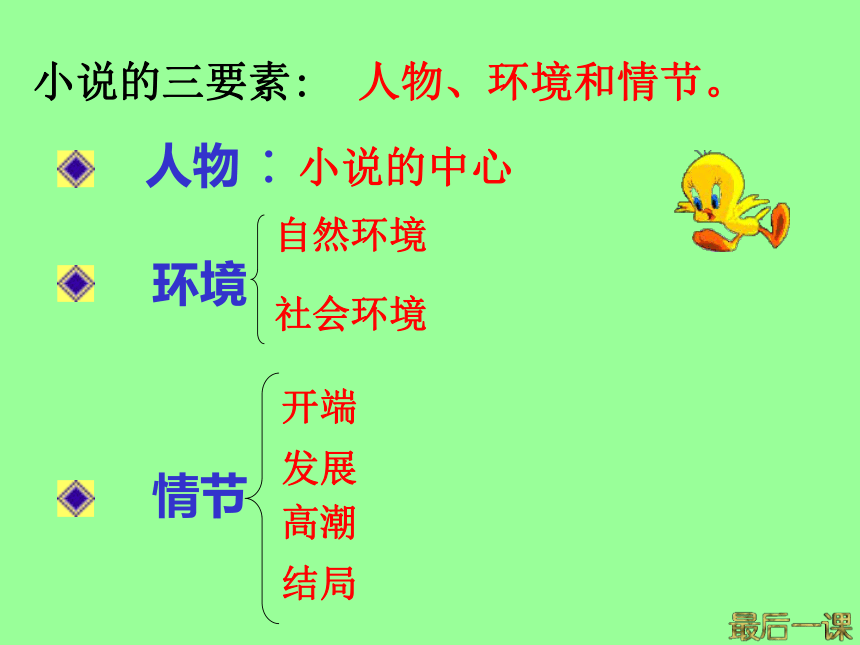 小说的三要素： 人物、环境和情节。

人物：小说的中心

环境
自然环境
社会环境

情节
开端
发展
高潮
结局

最后一课